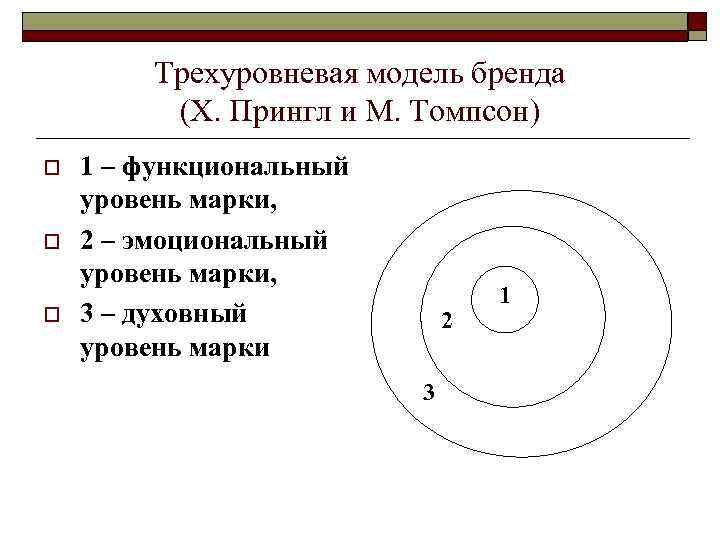 Трехуровневая модель бренда
(Х. Прингл и М. Томпсон)

1 – функциональный уровень марки,

2 – эмоциональный уровень марки,

3 – духовный уровень марки

1

2

3